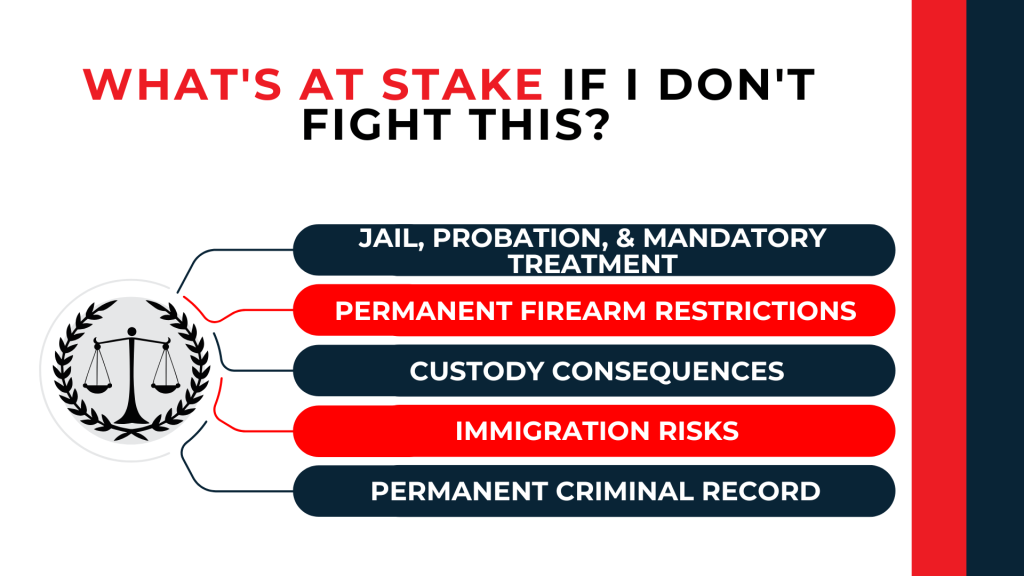 WHAT'S AT STAKE IF I DON'T FIGHT THIS?

JAIL, PROBATION, & MANDATORY TREATMENT

PERMANENT FIREARM RESTRICTIONS

CUSTODY CONSEQUENCES

IMMIGRATION RISKS

PERMANENT CRIMINAL RECORD